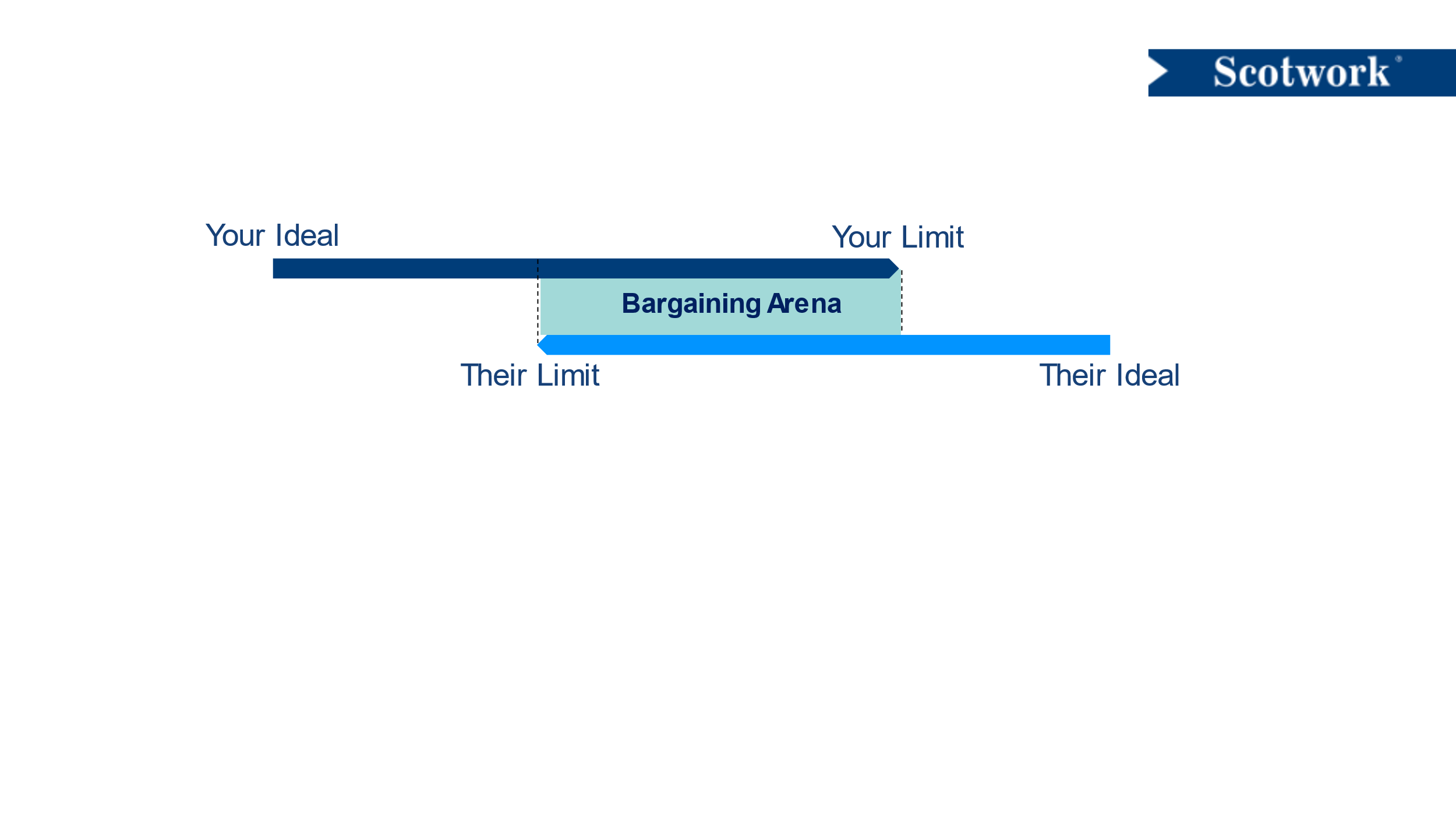 Scotwork®

Your Ideal

Your Limit

Bargaining Arena

Their Limit

Their Ideal